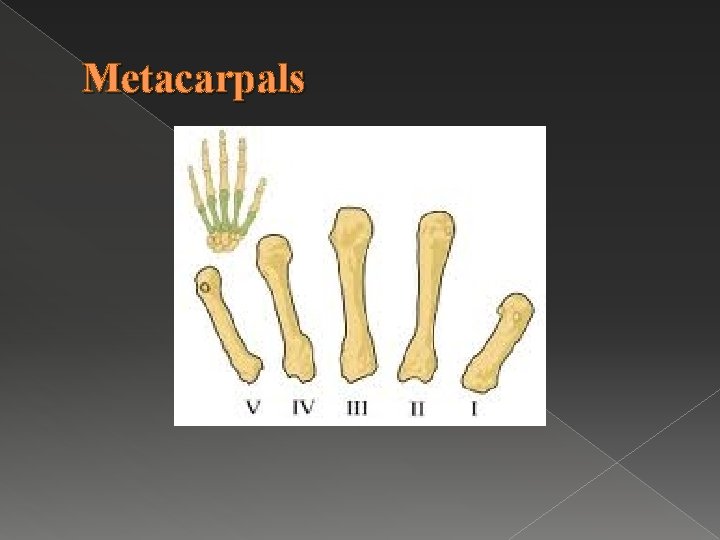 Metacarpals

V IV III II I